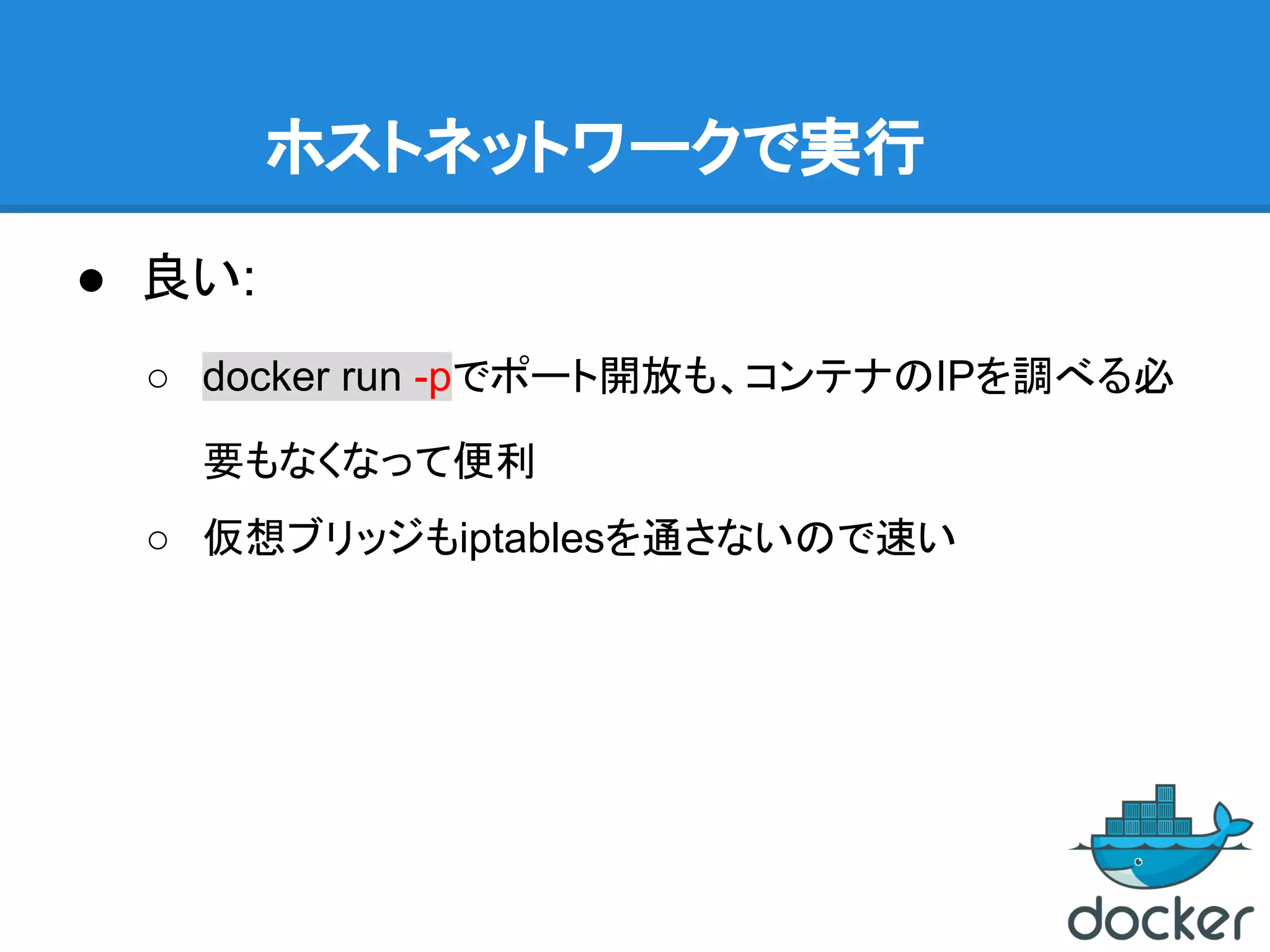 ホストネットワークで実行

● 良い:

○ docker run -pでポート開放も、コンテナのIPを調べる必要もなくなって便利

○ 仮想ブリッジもiptablesを通さないので速い

docker